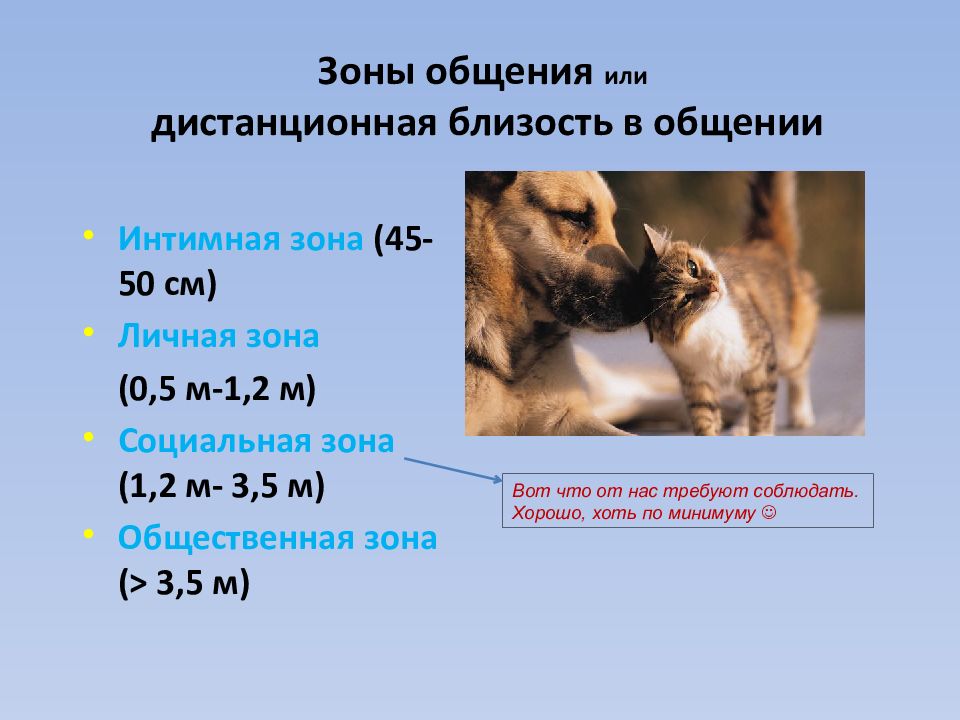 Зоны общения или
дистанционная близость в общении

• Интимная зона (45-50 см)
• Личная зона
(0,5 м-1,2 м)
• Социальная зона
(1,2 м- 3,5 м)
• Общественная зона
(> 3,5 м)

Вот что от нас требуют соблюдать. Хорошо, хоть по минимуму ☺